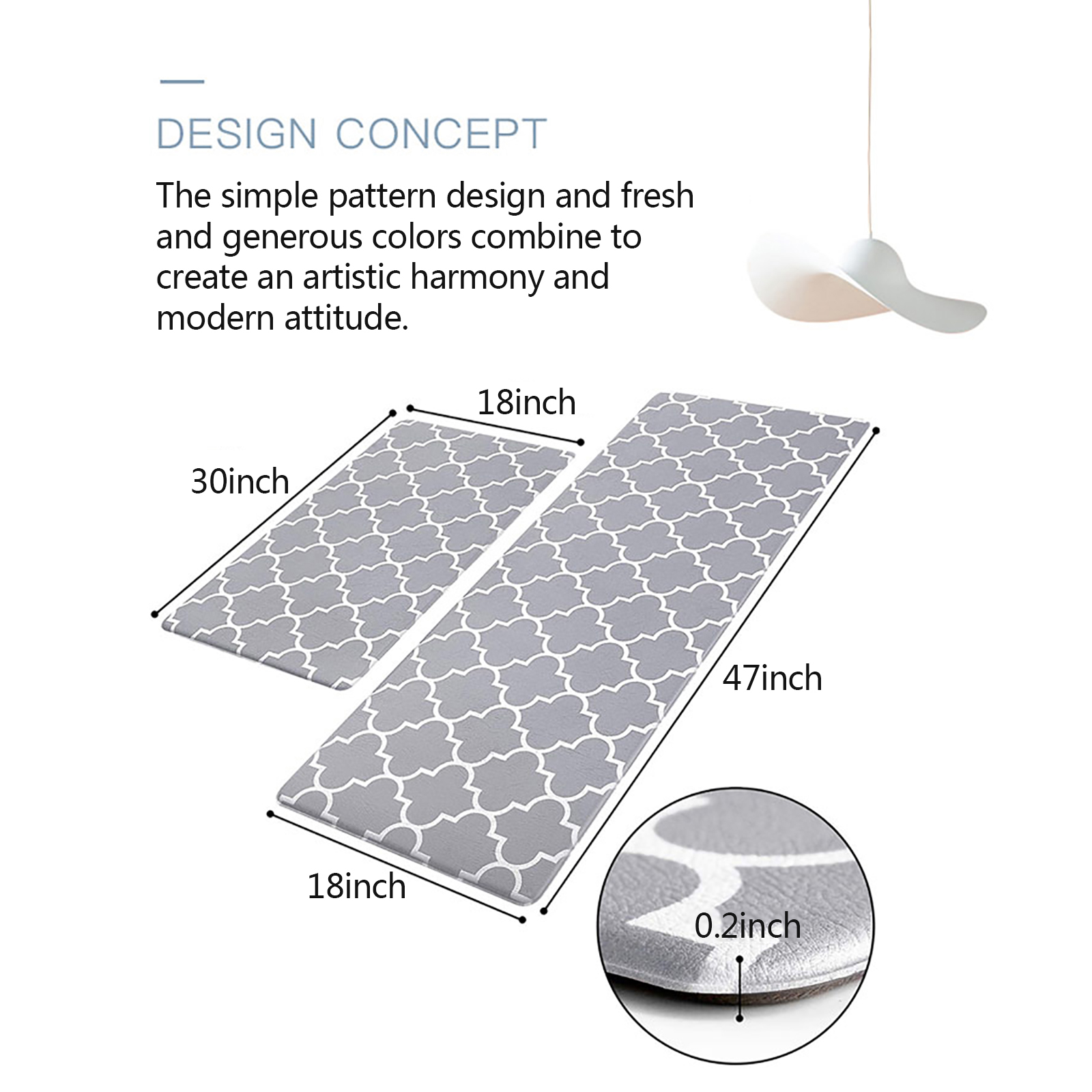 DESIGN CONCEPT

The simple pattern design and fresh and generous colors combine to create an artistic harmony and modern attitude.

18inch

30inch

47inch

18inch

0.2inch